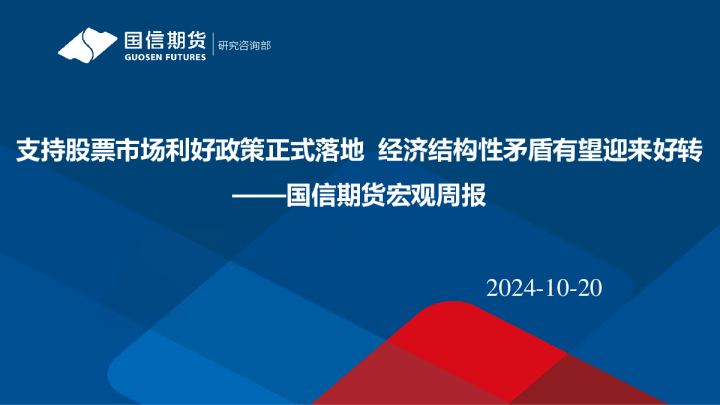 国信期货
GUOSEN FUTURES
研究咨询部

支持股票市场利好政策正式落地 经济结构性矛盾有望迎来好转
——国信期货宏观周报

2024-10-20